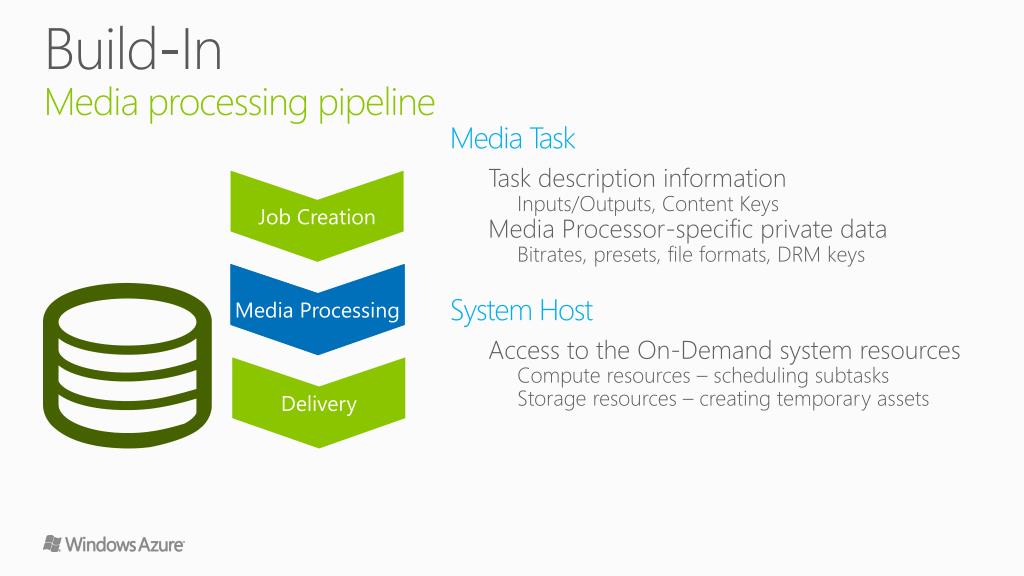 Build-In
Media processing pipeline

Job Creation

Media Processing

Delivery

Media Task

Task description information
Inputs/Outputs, Content Keys
Media Processor-specific private data
Bitrates, presets, file formats, DRM keys

System Host

Access to the On-Demand system resources
Compute resources – scheduling subtasks
Storage resources – creating temporary assets

Windows Azure